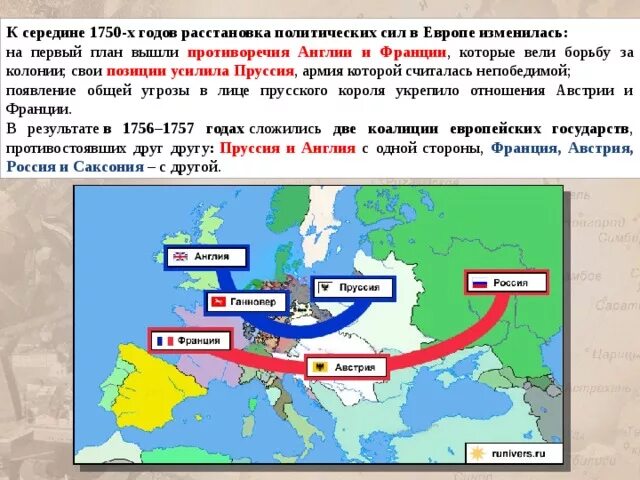 К середине 1750-х годов расстановка политических сил в Европе изменилась:
на первый план вышли противоречия Англии и Франции, которые вели борьбу за колонии; свои позиции усилила Пруссия, армия которой считалась непобедимой;
появление общей угрозы в лице прусского короля укрепило отношения Австрии и Франции.
В результате в 1756–1757 годах сложились две коалиции европейских государств, противостоявших друг другу: Пруссия и Англия с одной стороны, Франция, Австрия, Россия и Саксония – с другой.

Англия
Ганновер
Пруссия
Россия
Франция
Австрия
runivers.ru